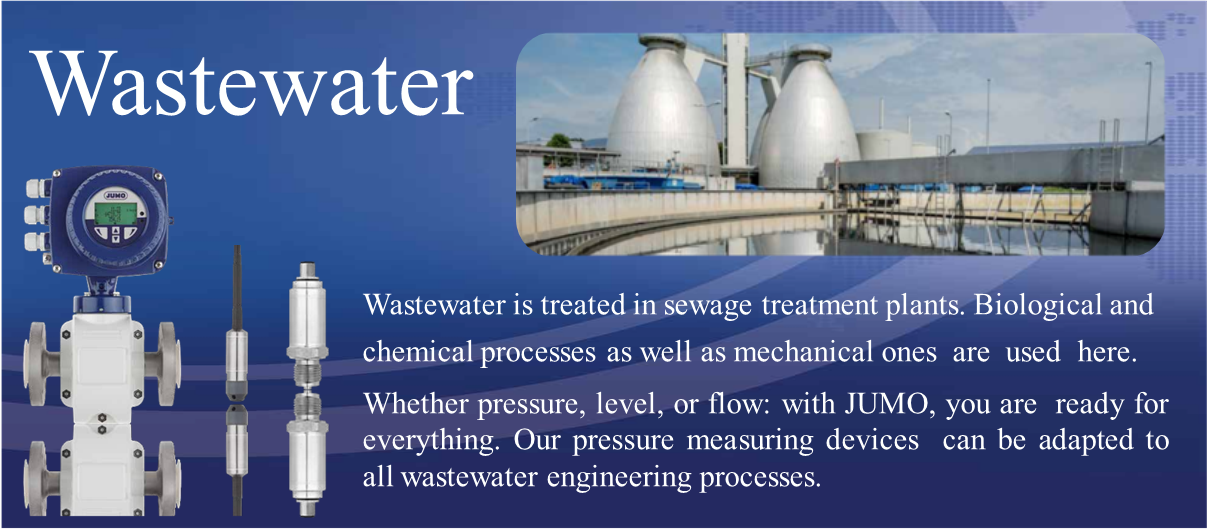 Wastewater

JUMO

Wastewater is treated in sewage treatment plants. Biological and chemical processes as well as mechanical ones are used here.

Whether pressure, level, or flow: with JUMO, you are ready for everything. Our pressure measuring devices can be adapted to all wastewater engineering processes.